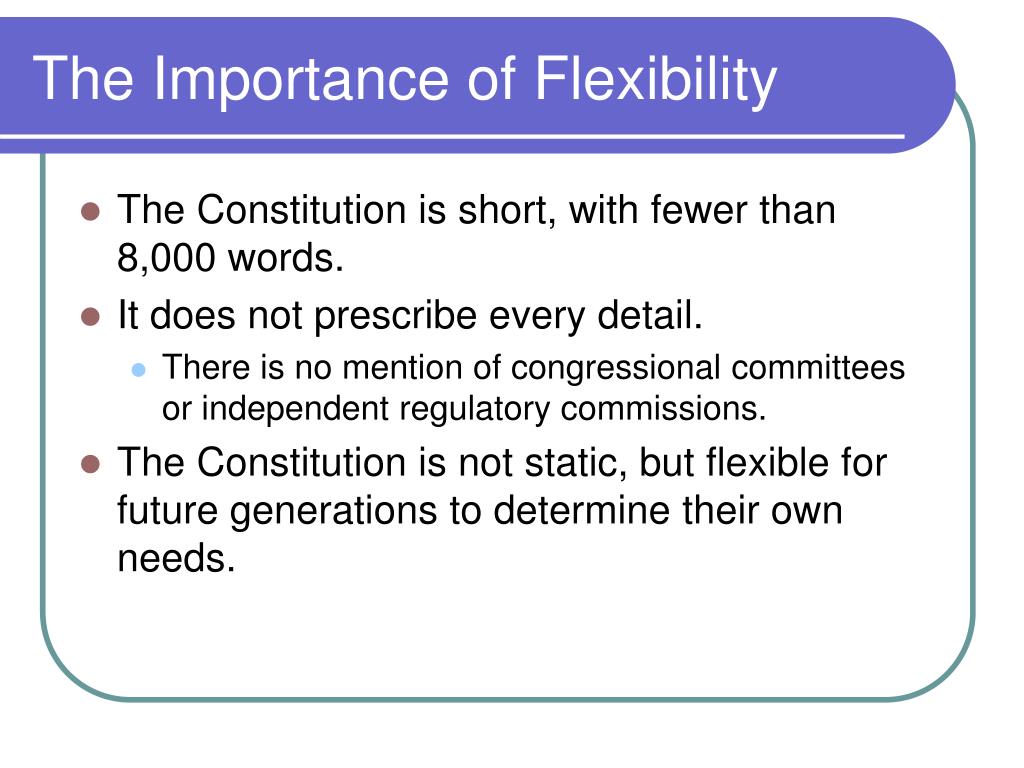 The Importance of Flexibility

- The Constitution is short, with fewer than 8,000 words.
- It does not prescribe every detail.
  - There is no mention of congressional committees or independent regulatory commissions.
- The Constitution is not static, but flexible for future generations to determine their own needs.